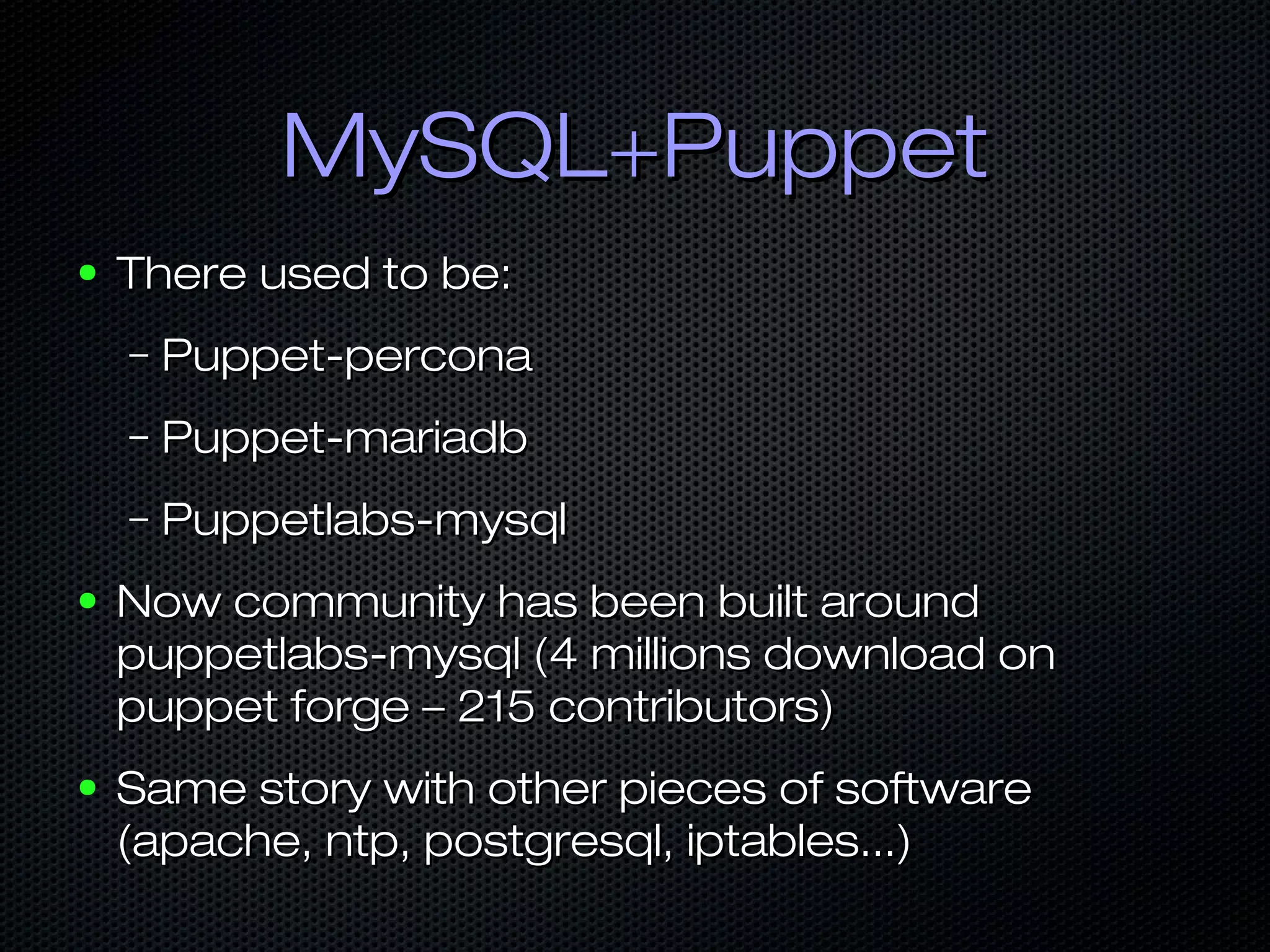 MySQL+Puppet

• There used to be:

– Puppet-percona

– Puppet-mariadb

– Puppetlabs-mysql

• Now community has been built around puppetlabs-mysql (4 millions download on puppet forge – 215 contributors)

• Same story with other pieces of software (apache, ntp, postgresql, iptables...)